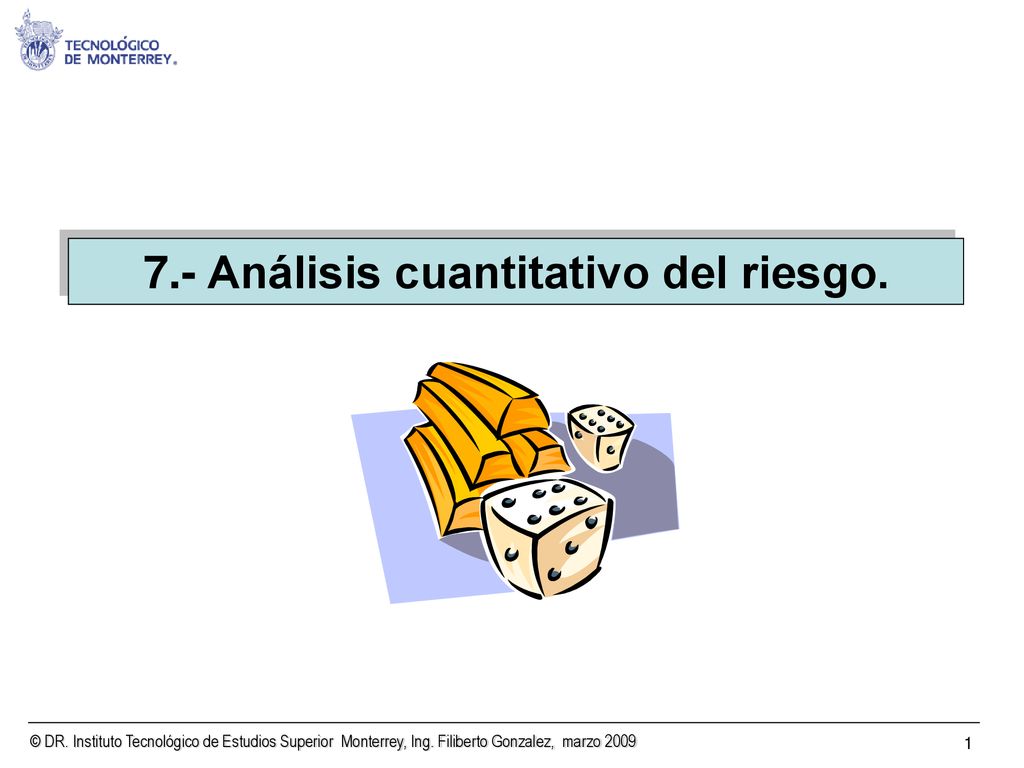 TECNOLÓGICO
DE MONTERREY®

7.- Análisis cuantitativo del riesgo.

© DR. Instituto Tecnológico de Estudios Superior Monterrey, Ing. Filiberto Gonzalez, marzo 2009

1